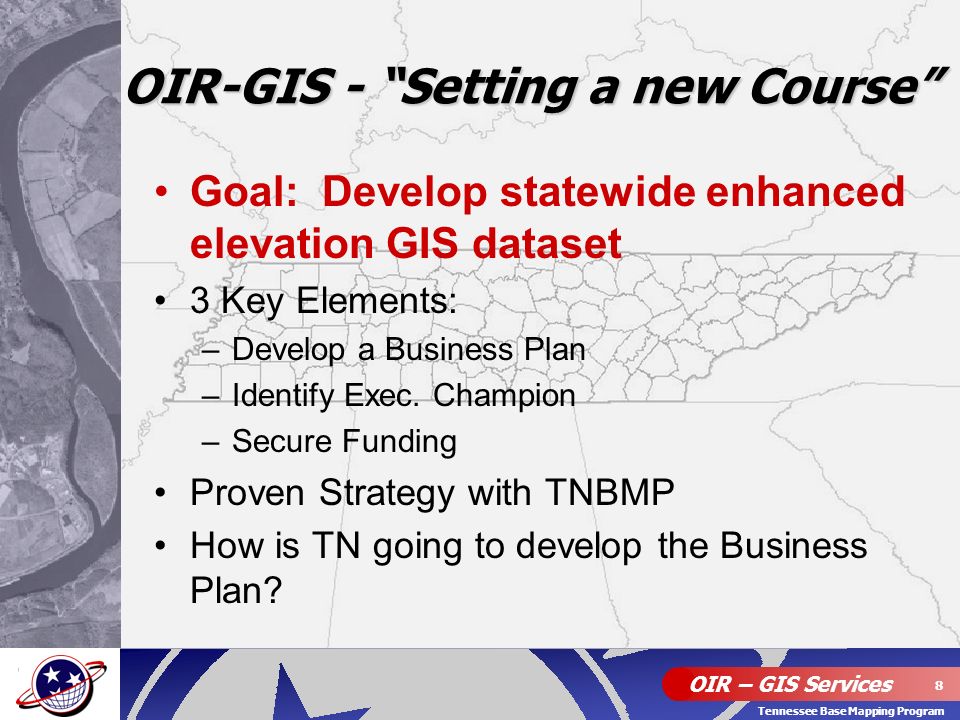 OIR-GIS - "Setting a new Course"

• Goal: Develop statewide enhanced elevation GIS dataset
• 3 Key Elements:
– Develop a Business Plan
– Identify Exec. Champion
– Secure Funding
• Proven Strategy with TNBMP
• How is TN going to develop the Business Plan?

OIR – GIS Services 8
Tennessee Base Mapping Program